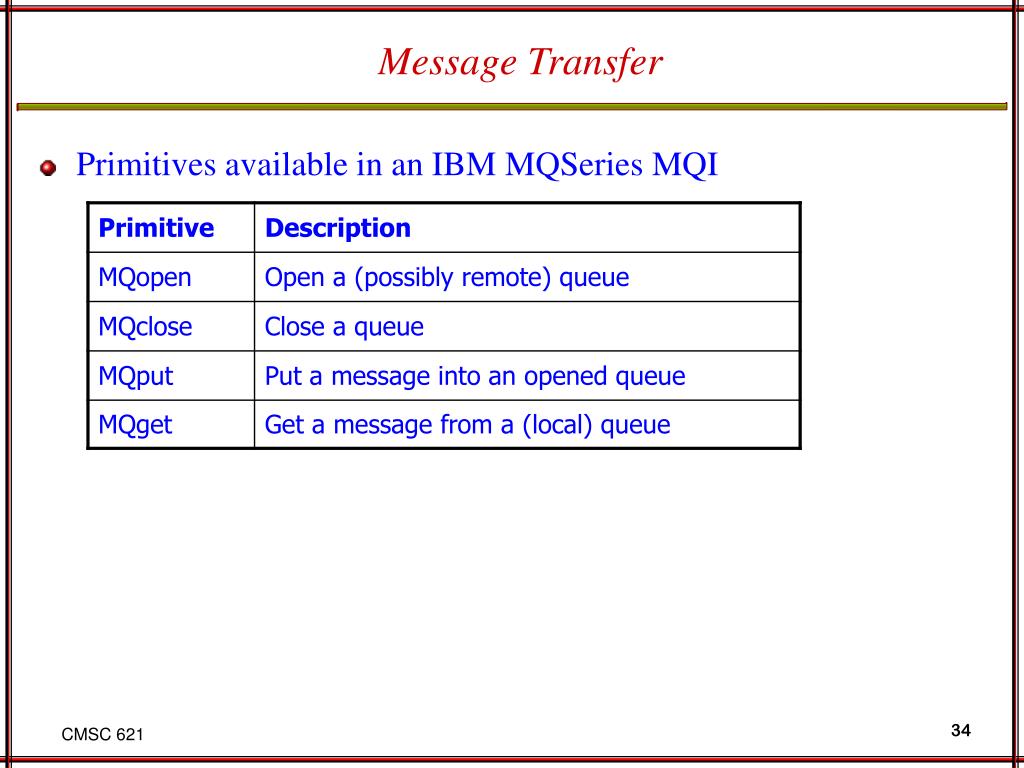 Message Transfer

Primitives available in an IBM MQSeries MQI

| Primitive | Description |
|---|---|
| MQopen | Open a (possibly remote) queue |
| MQclose | Close a queue |
| MQput | Put a message into an opened queue |
| MQget | Get a message from a (local) queue |

CMSC 621

34